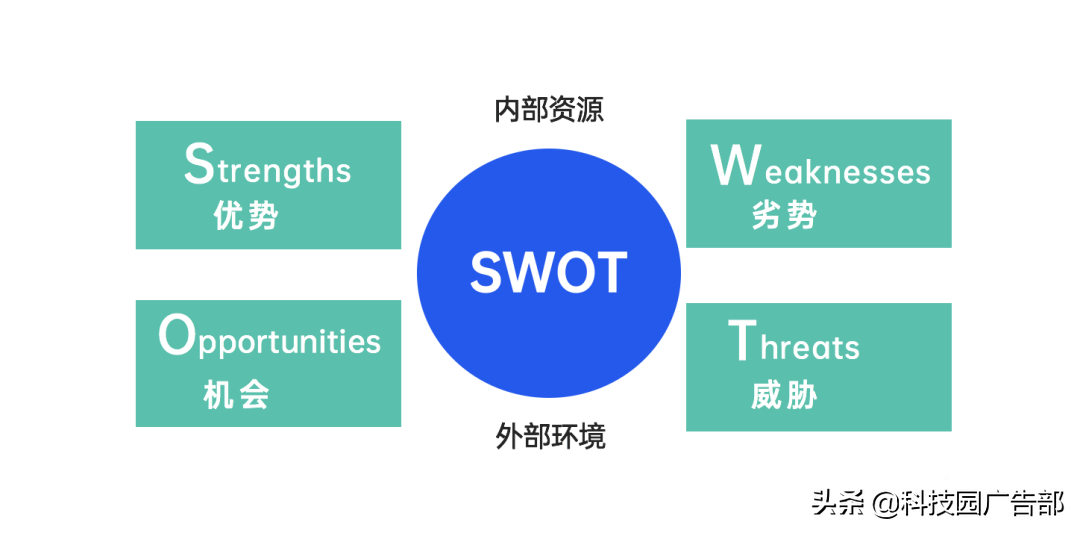 内部资源

Strengths
优势

Weaknesses
劣势

SWOT

Opportunities
机会

Threats
威胁

外部环境

头条 @科技园广告部